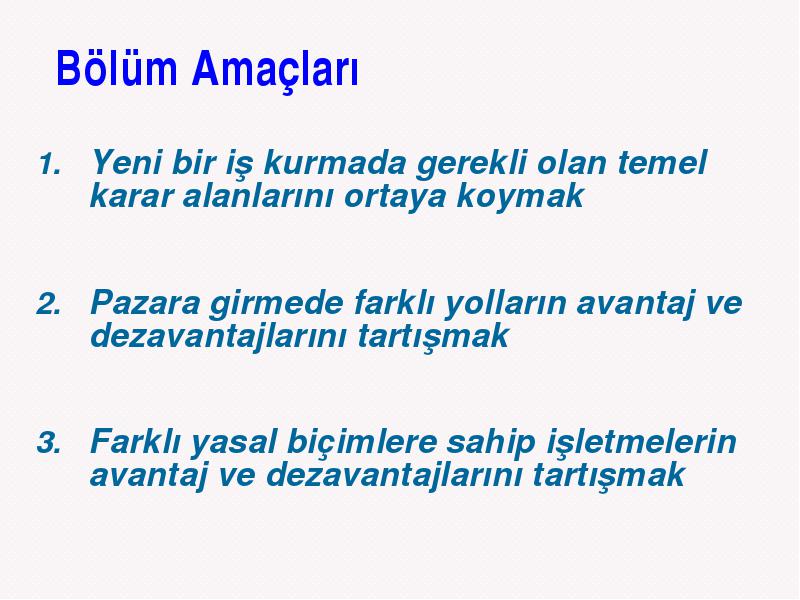 Bölüm Amaçları

1. Yeni bir iş kurmada gerekli olan temel karar alanlarını ortaya koymak

2. Pazara girmede farklı yolların avantaj ve dezavantajlarını tartışmak

3. Farklı yasal biçimlere sahip işletmelerin avantaj ve dezavantajlarını tartışmak